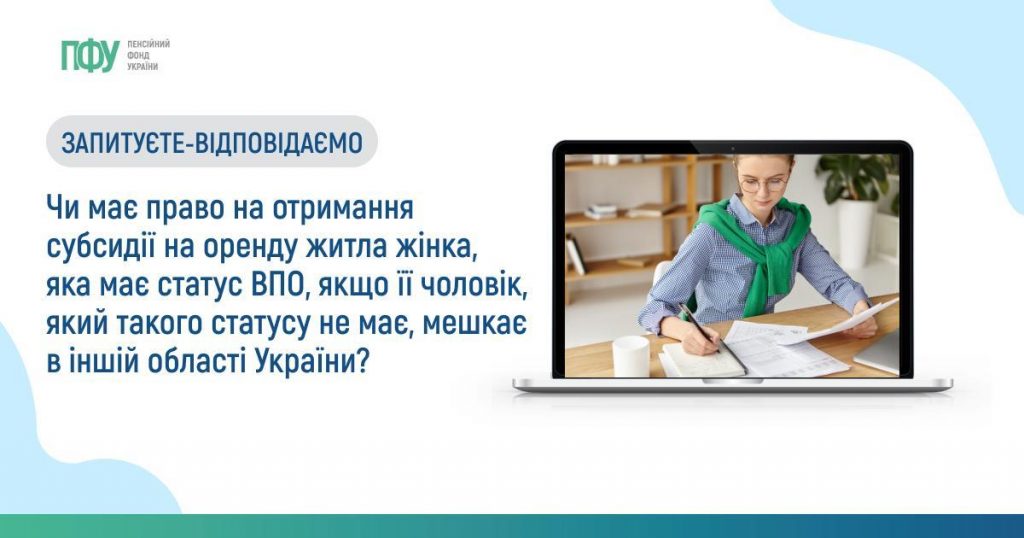 ПФУ ПЕНСІЙНИЙ ФОНД УКРАЇНИ

ЗАПИТУЄТЕ-ВІДПОВІДАЄМО

Чи має право на отримання субсидії на оренду житла жінка, яка має статус ВПО, якщо її чоловік, який такого статусу не має, мешкає в іншій області України?